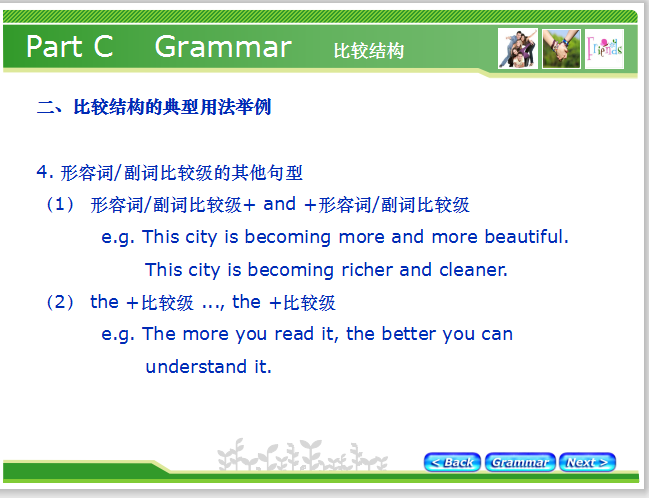 Part C Grammar 比较结构

Friends

二、比较结构的典型用法举例

4. 形容词/副词比较级的其他句型

（1） 形容词/副词比较级+ and +形容词/副词比较级

e.g. This city is becoming more and more beautiful.

This city is becoming richer and cleaner.

（2） the +比较级 ..., the +比较级

e.g. The more you read it, the better you can understand it.

< Back Grammar Next >